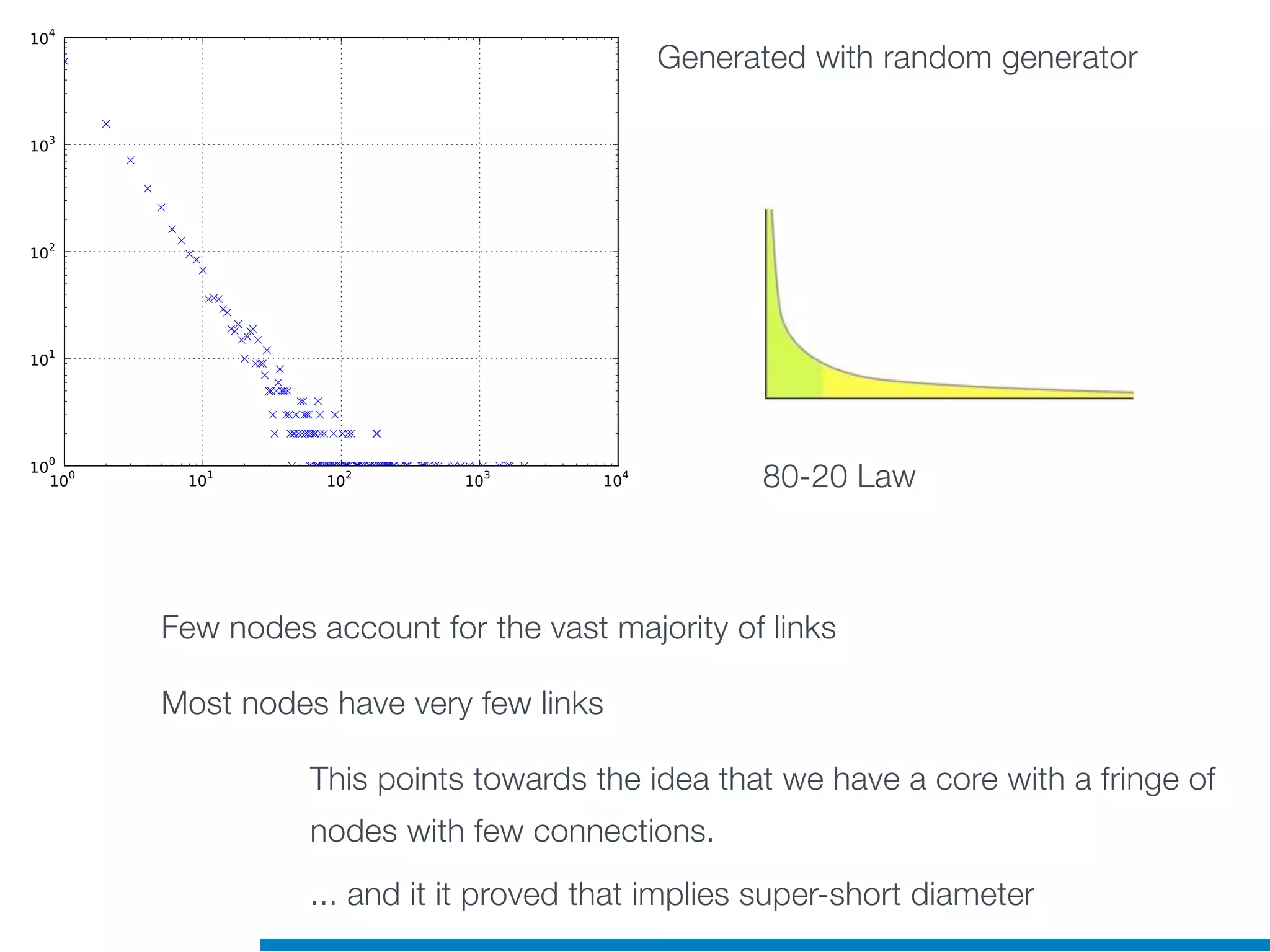 $10^4$

$10^3$

$10^2$

$10^1$

$10^0$

$10^0$ $10^1$ $10^2$ $10^3$ $10^4$

Generated with random generator

80-20 Law

Few nodes account for the vast majority of links

Most nodes have very few links

This points towards the idea that we have a core with a fringe of nodes with few connections.

... and it it proved that implies super-short diameter